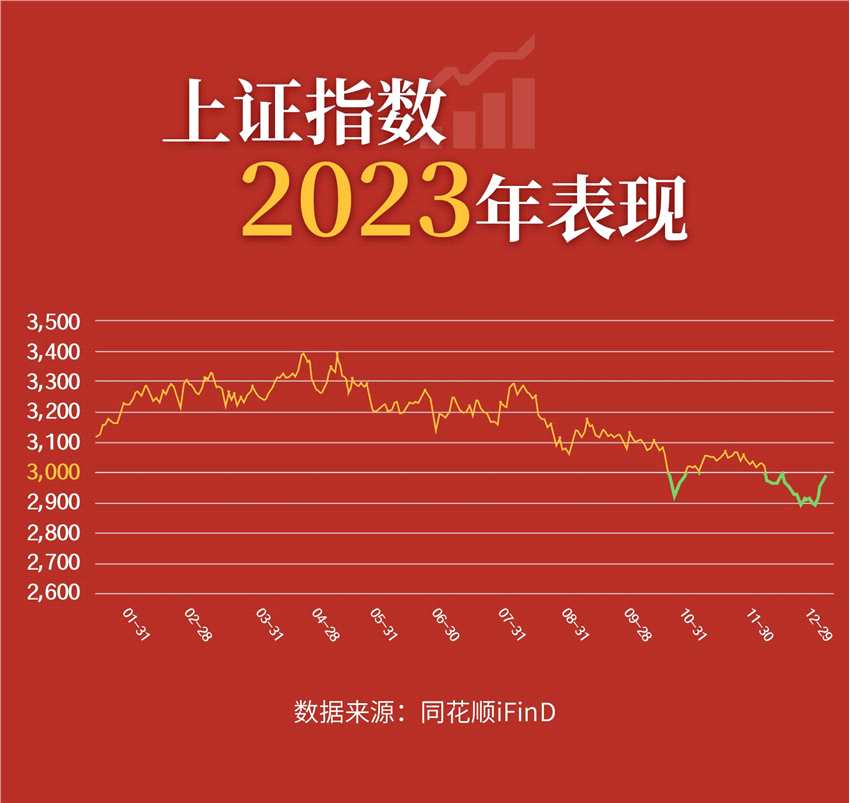 上证指数
2023年表现

3,500
3,400
3,300
3,200
3,100
3,000
2,900
2,800
2,700
2,600

01-31
02-28
03-31
04-28
05-31
06-30
07-31
08-31
09-28
10-31
11-30
12-29

数据来源：同花顺iFinD